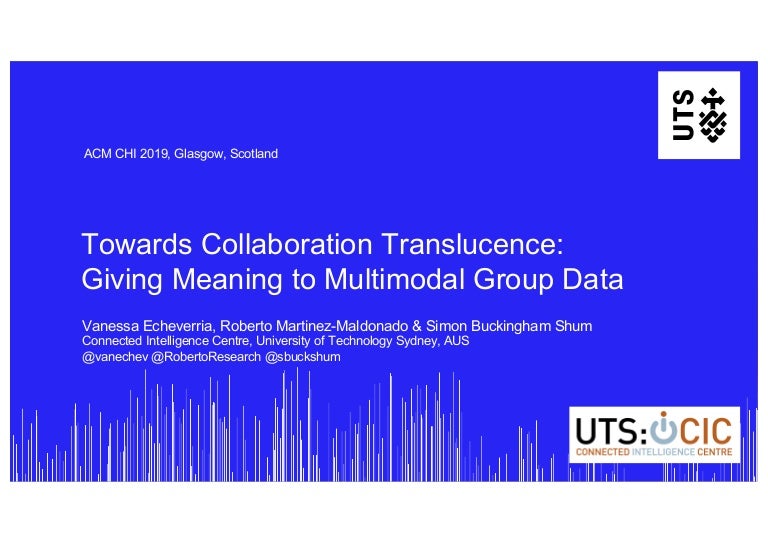 UTS

ACM CHI 2019, Glasgow, Scotland

Towards Collaboration Translucence: Giving Meaning to Multimodal Group Data

Vanessa Echeverria, Roberto Martinez-Maldonado & Simon Buckingham Shum
Connected Intelligence Centre, University of Technology Sydney, AUS
@vanechev @RobertoResearch @sbuckshum

UTS:CIC
CONNECTED INTELLIGENCE CENTRE